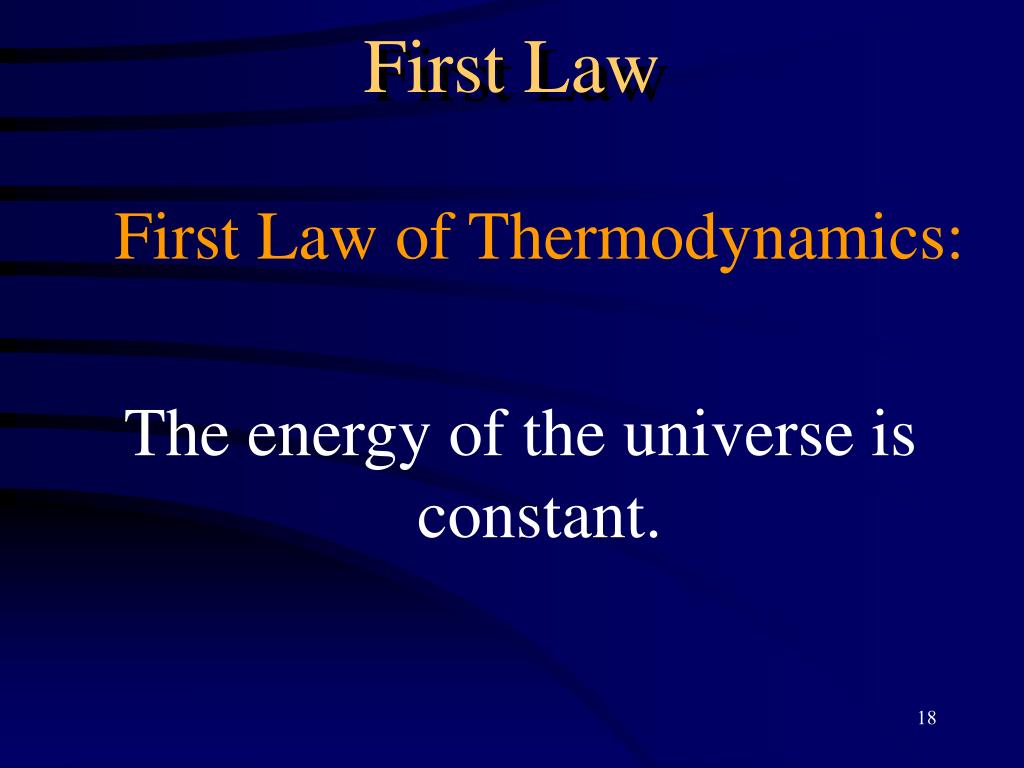 First Law

First Law of Thermodynamics:

The energy of the universe is constant.

18